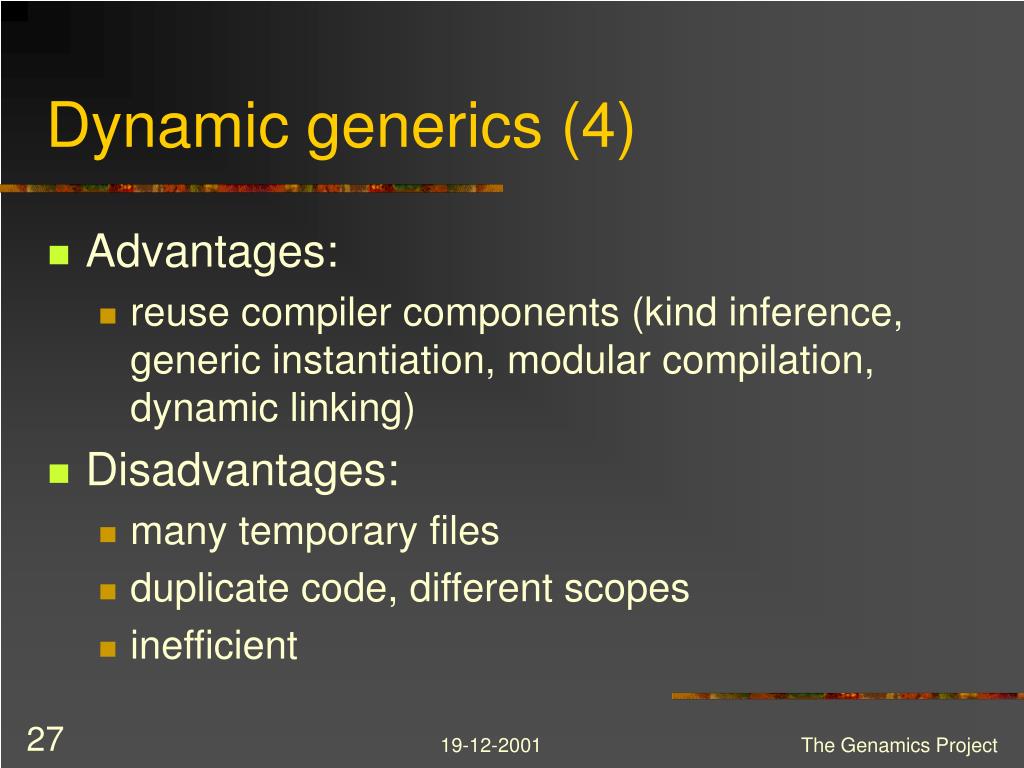 Dynamic generics (4)

Advantages:

reuse compiler components (kind inference, generic instantiation, modular compilation, dynamic linking)

Disadvantages:

many temporary files

duplicate code, different scopes

inefficient

27

19-12-2001

The Genamics Project